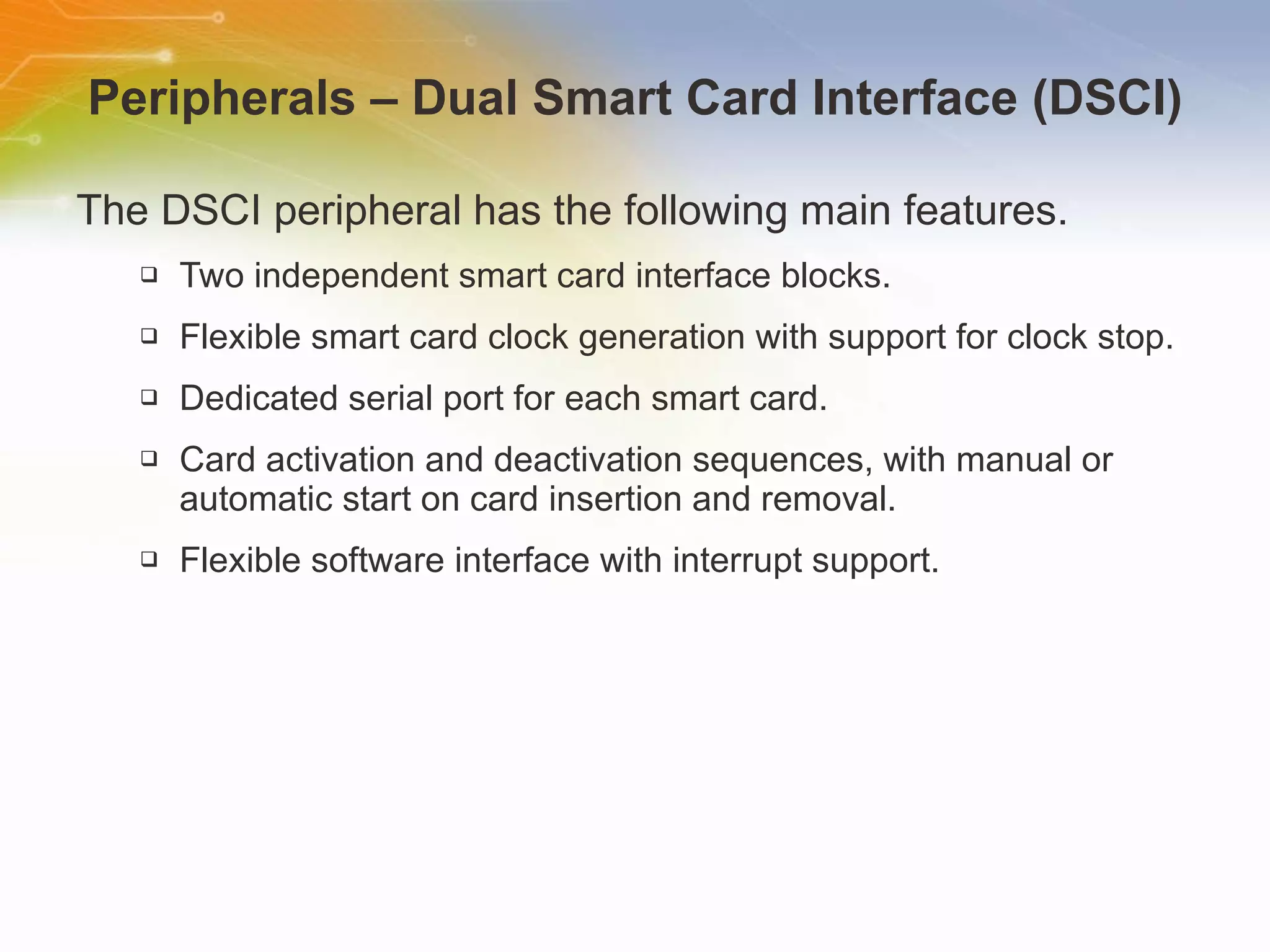 Peripherals – Dual Smart Card Interface (DSCI)

The DSCI peripheral has the following main features.

❑ Two independent smart card interface blocks.

❑ Flexible smart card clock generation with support for clock stop.

❑ Dedicated serial port for each smart card.

❑ Card activation and deactivation sequences, with manual or automatic start on card insertion and removal.

❑ Flexible software interface with interrupt support.